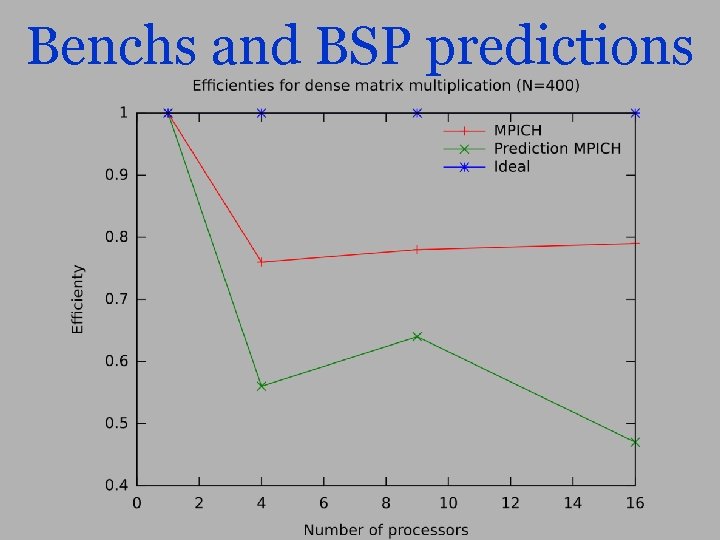 Benchs and BSP predictions

Efficienties for dense matrix multiplication (N=400)

MPICH
Prediction MPICH
Ideal

Efficienty

1
0.9
0.8
0.7
0.6
0.5
0.4

0 2 4 6 8 10 12 14 16

Number of processors